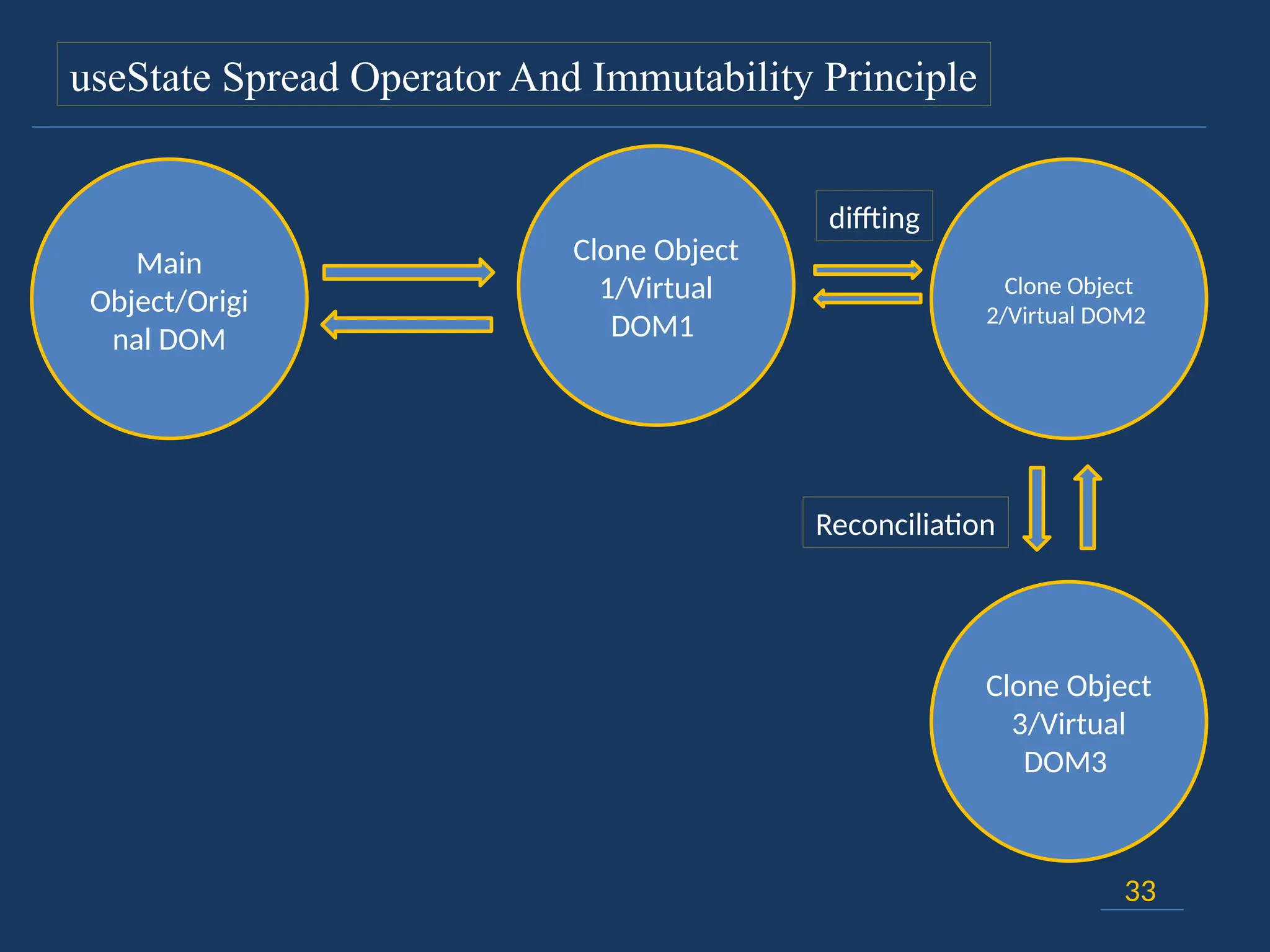 useState Spread Operator And Immutability Principle

Main Object/Original DOM

Clone Object 1/Virtual DOM1

diffting

Clone Object 2/Virtual DOM2

Reconciliation

Clone Object 3/Virtual DOM3

33